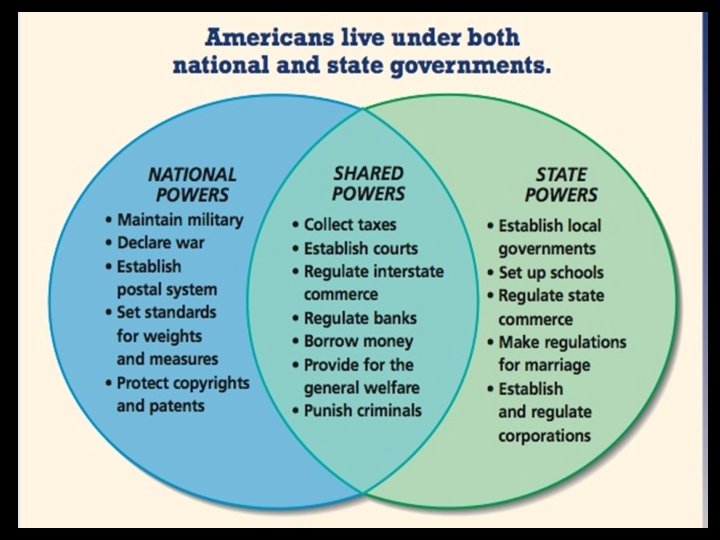 Americans live under both national and state governments.

NATIONAL POWERS
• Maintain military
• Declare war
• Establish postal system
• Set standards for weights and measures
• Protect copyrights and patents

SHARED POWERS
• Collect taxes
• Establish courts
• Regulate interstate commerce
• Regulate banks
• Borrow money
• Provide for the general welfare
• Punish criminals

STATE POWERS
• Establish local governments
• Set up schools
• Regulate state commerce
• Make regulations for marriage
• Establish and regulate corporations